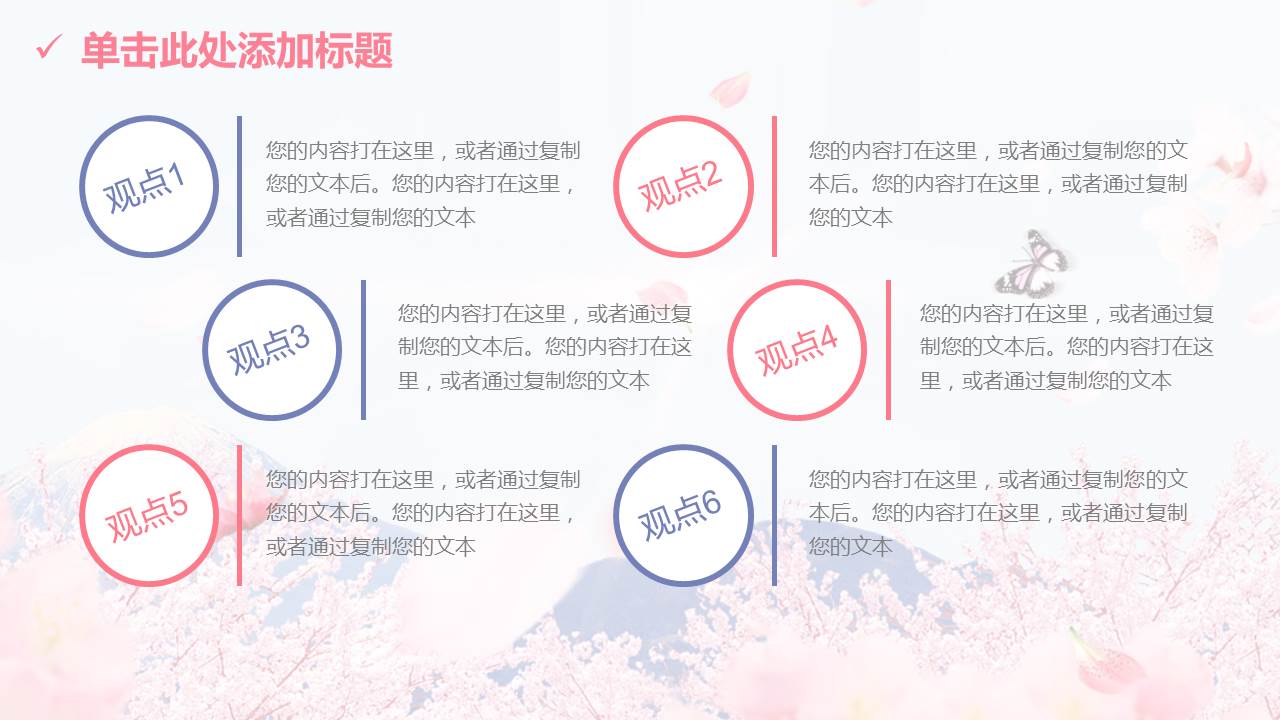 ✓ 单击此处添加标题

观点1

您的内容打在这里，或者通过复制您的文本后。您的内容打在这里，或者通过复制您的文本

观点2

您的内容打在这里，或者通过复制您的文本后。您的内容打在这里，或者通过复制您的文本

观点3

您的内容打在这里，或者通过复制您的文本后。您的内容打在这里，或者通过复制您的文本

观点4

您的内容打在这里，或者通过复制您的文本后。您的内容打在这里，或者通过复制您的文本

观点5

您的内容打在这里，或者通过复制您的文本后。您的内容打在这里，或者通过复制您的文本

观点6

您的内容打在这里，或者通过复制您的文本后。您的内容打在这里，或者通过复制您的文本